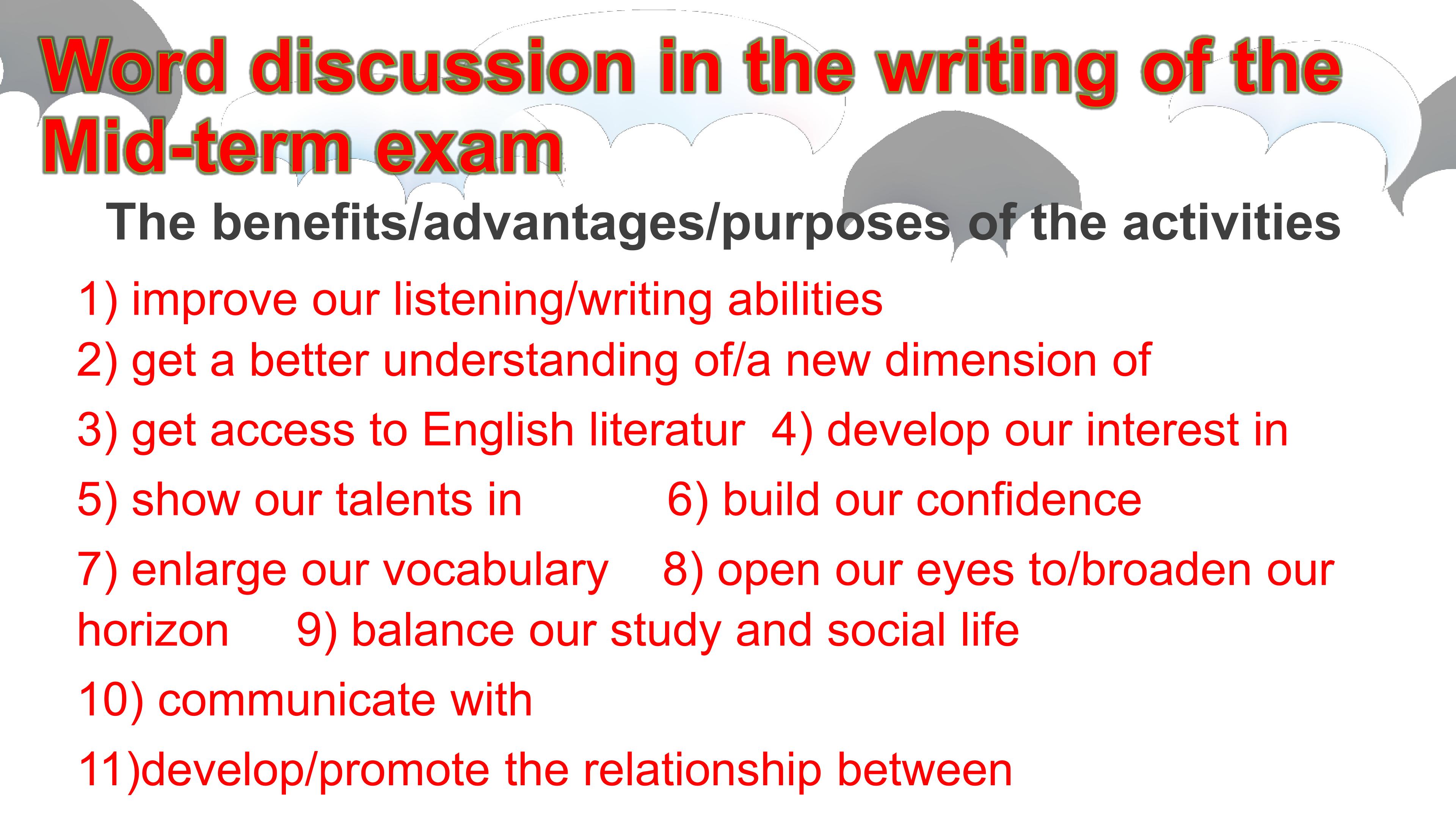 Word discussion in the writing of the Mid-term exam

The benefits/advantages/purposes of the activities

1) improve our listening/writing abilities

2) get a better understanding of/a new dimension of

3) get access to English literatur 4) develop our interest in

5) show our talents in 6) build our confidence

7) enlarge our vocabulary 8) open our eyes to/broaden our horizon 9) balance our study and social life

10) communicate with

11)develop/promote the relationship between